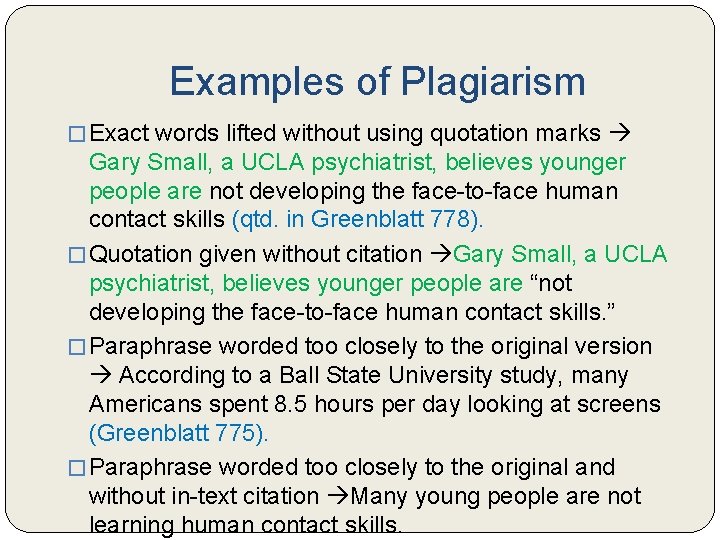 Examples of Plagiarism

□ Exact words lifted without using quotation marks → Gary Small, a UCLA psychiatrist, believes younger people are not developing the face-to-face human contact skills (qtd. in Greenblatt 778).

□ Quotation given without citation →Gary Small, a UCLA psychiatrist, believes younger people are “not developing the face-to-face human contact skills.”

□ Paraphrase worded too closely to the original version → According to a Ball State University study, many Americans spent 8.5 hours per day looking at screens (Greenblatt 775).

□ Paraphrase worded too closely to the original and without in-text citation →Many young people are not learning human contact skills.